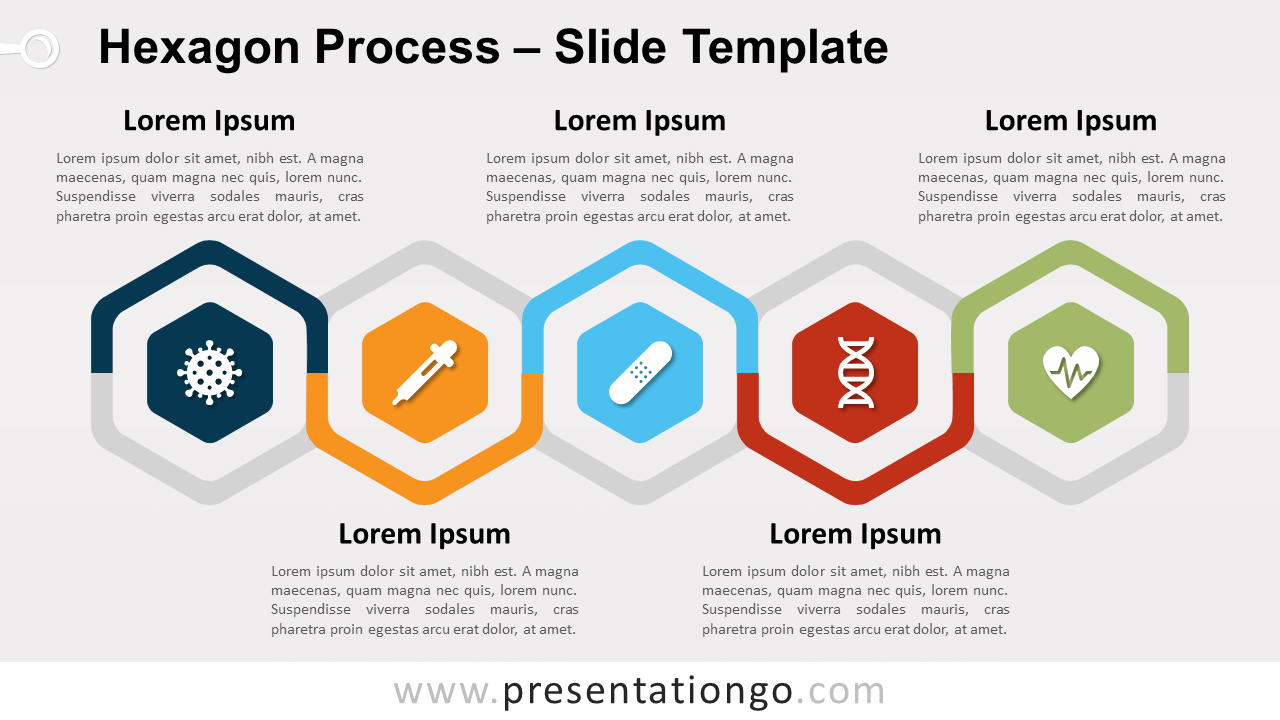 Hexagon Process – Slide Template

Lorem Ipsum

Lorem ipsum dolor sit amet, nibh est. A magna maecenas, quam magna nec quis, lorem nunc. Suspendisse viverra sodales mauris, cras pharetra proin egestas arcu erat dolor, at amet.

Lorem Ipsum

Lorem ipsum dolor sit amet, nibh est. A magna maecenas, quam magna nec quis, lorem nunc. Suspendisse viverra sodales mauris, cras pharetra proin egestas arcu erat dolor, at amet.

Lorem Ipsum

Lorem ipsum dolor sit amet, nibh est. A magna maecenas, quam magna nec quis, lorem nunc. Suspendisse viverra sodales mauris, cras pharetra proin egestas arcu erat dolor, at amet.

Lorem Ipsum

Lorem ipsum dolor sit amet, nibh est. A magna maecenas, quam magna nec quis, lorem nunc. Suspendisse viverra sodales mauris, cras pharetra proin egestas arcu erat dolor, at amet.

Lorem Ipsum

Lorem ipsum dolor sit amet, nibh est. A magna maecenas, quam magna nec quis, lorem nunc. Suspendisse viverra sodales mauris, cras pharetra proin egestas arcu erat dolor, at amet.

www.presentationgo.com